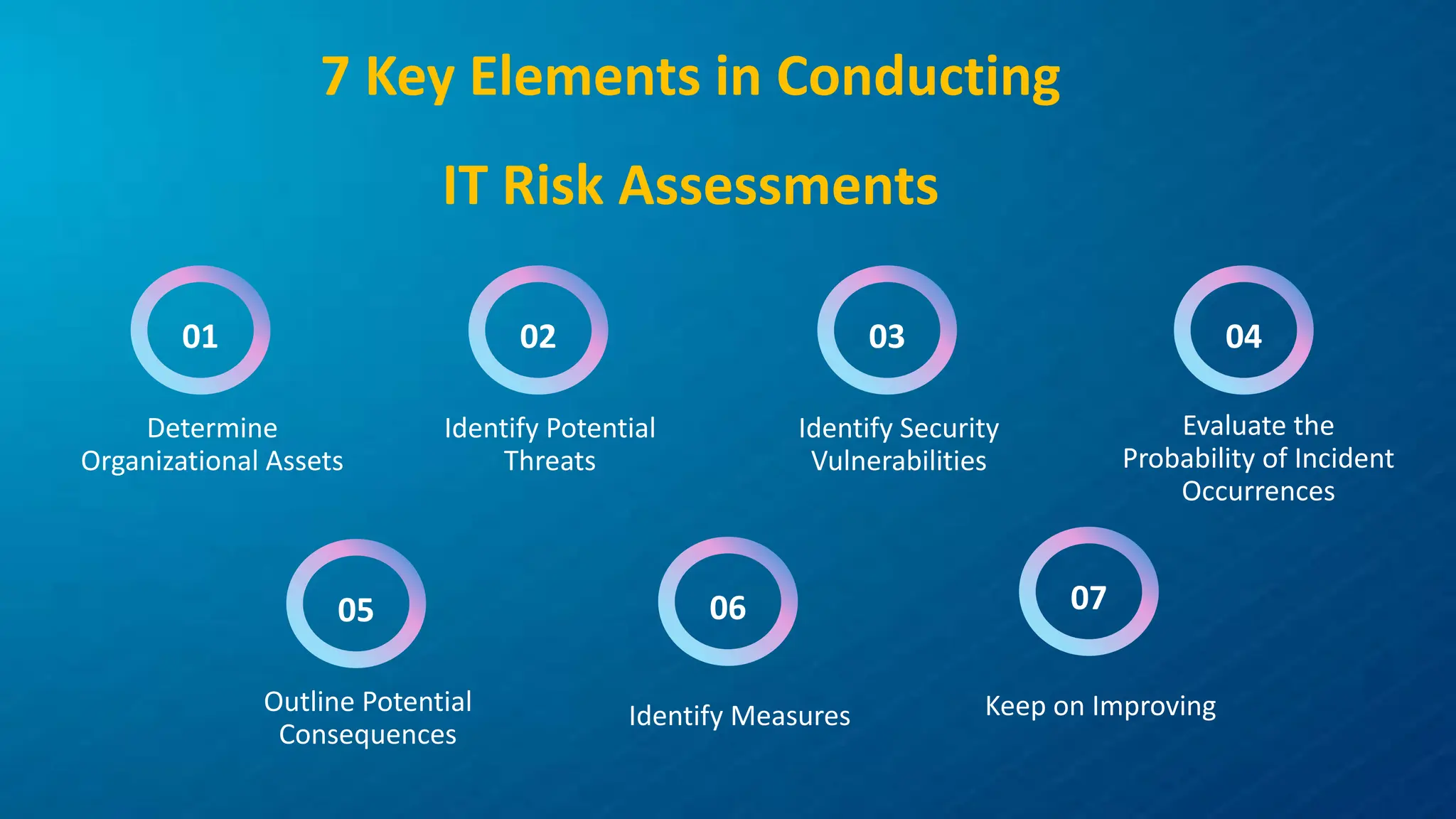 7 Key Elements in Conducting

IT Risk Assessments

01

Determine Organizational Assets

02

Identify Potential Threats

03

Identify Security Vulnerabilities

04

Evaluate the Probability of Incident Occurrences

05

Outline Potential Consequences

06

Identify Measures

07

Keep on Improving